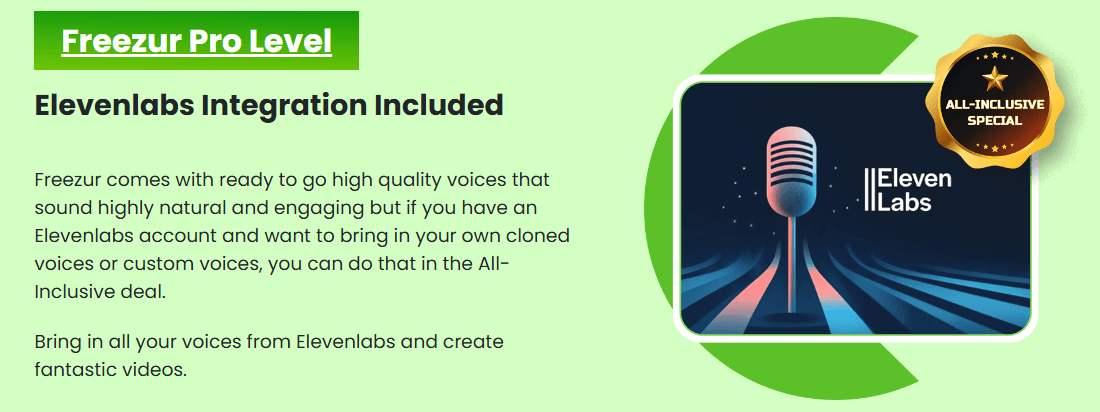 Freezur Pro Level

Elevenlabs Integration Included

Freezur comes with ready to go high quality voices that sound highly natural and engaging but if you have an Elevenlabs account and want to bring in your own cloned voices or custom voices, you can do that in the All-Inclusive deal.

Bring in all your voices from Elevenlabs and create fantastic videos.

ALL-INCLUSIVE SPECIAL

Eleven Labs